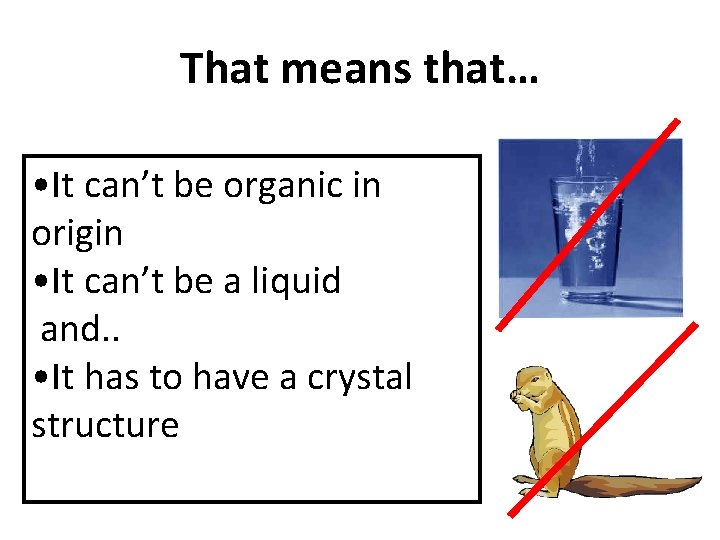 That means that…

•It can’t be organic in origin
•It can’t be a liquid
and..
•It has to have a crystal structure